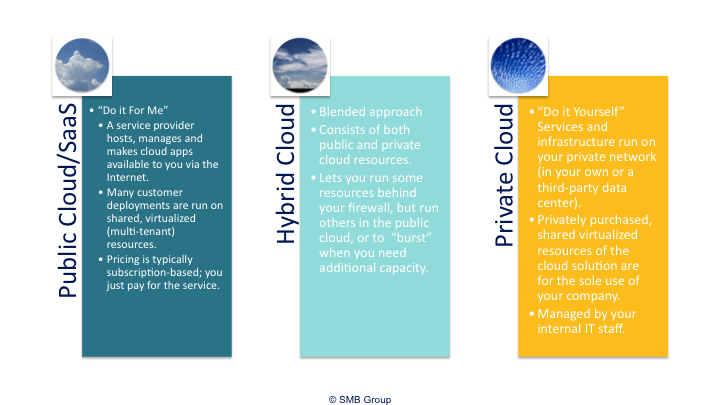 Public Cloud/SaaS

• "Do it For Me"
• A service provider hosts, manages and makes cloud apps available to you via the Internet.
• Many customer deployments are run on shared, virtualized (multi-tenant) resources.
• Pricing is typically subscription-based; you just pay for the service.

Hybrid Cloud

• Blended approach
• Consists of both public and private cloud resources.
• Lets you run some resources behind your firewall, but run others in the public cloud, or to "burst" when you need additional capacity.

Private Cloud

• "Do it Yourself" Services and infrastructure run on your private network (in your own or a third-party data center).
• Privately purchased, shared virtualized resources of the cloud solution are for the sole use of your company.
• Managed by your internal IT staff.

© SMB Group